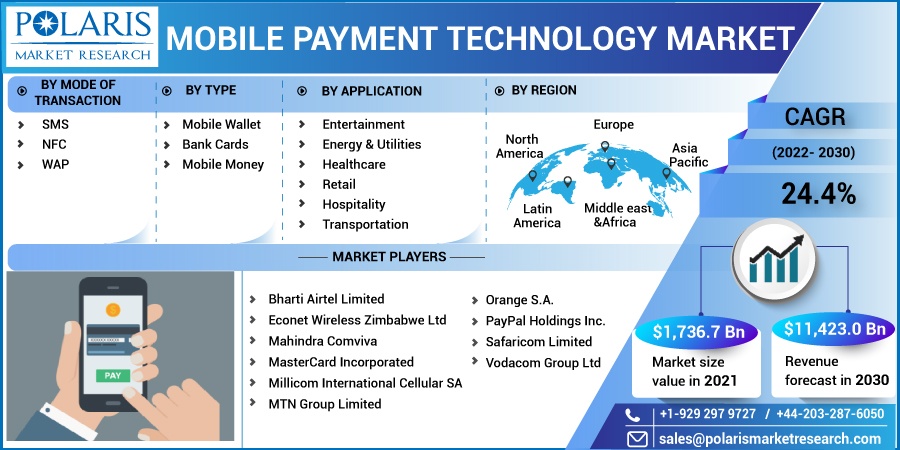 POLARIS
MARKET RESEARCH

MOBILE PAYMENT TECHNOLOGY MARKET

BY MODE OF TRANSACTION
SMS
NFC
WAP

BY TYPE
Mobile Wallet
Bank Cards
Mobile Money

BY APPLICATION
Entertainment
Energy & Utilities
Healthcare
Retail
Hospitality
Transportation

BY REGION
North America
Europe
Asia Pacific
Latin America
Middle east &Africa

CAGR
(2022- 2030)
24.4%

MARKET PLAYERS

PAY

Bharti Airtel Limited
Econet Wireless Zimbabwe Ltd
Mahindra Comviva
MasterCard Incorporated
Millicom International Cellular SA
MTN Group Limited

Orange S.A.
PayPal Holdings Inc.
Safaricom Limited
Vodacom Group Ltd

$1,736.7 Bn
Market size value in 2021

$11,423.0 Bn
Revenue forecast in 2030

+1-929 297 9727 / +44-203-287-6050
sales@polarismarketresearch.com